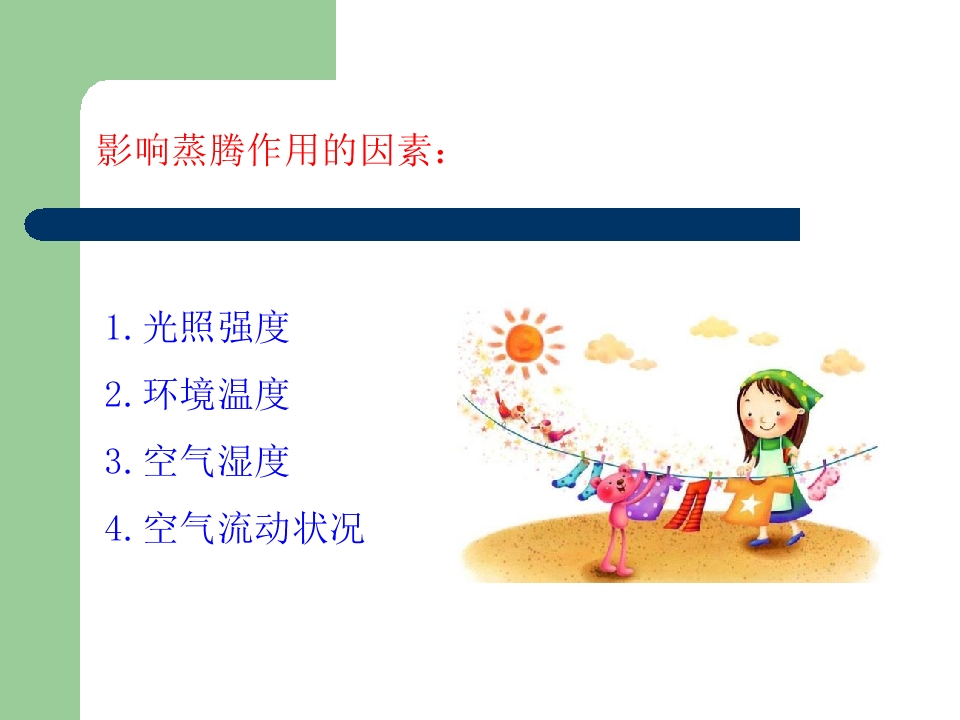 影响蒸腾作用的因素：

1.光照强度
2.环境温度
3.空气湿度
4.空气流动状况